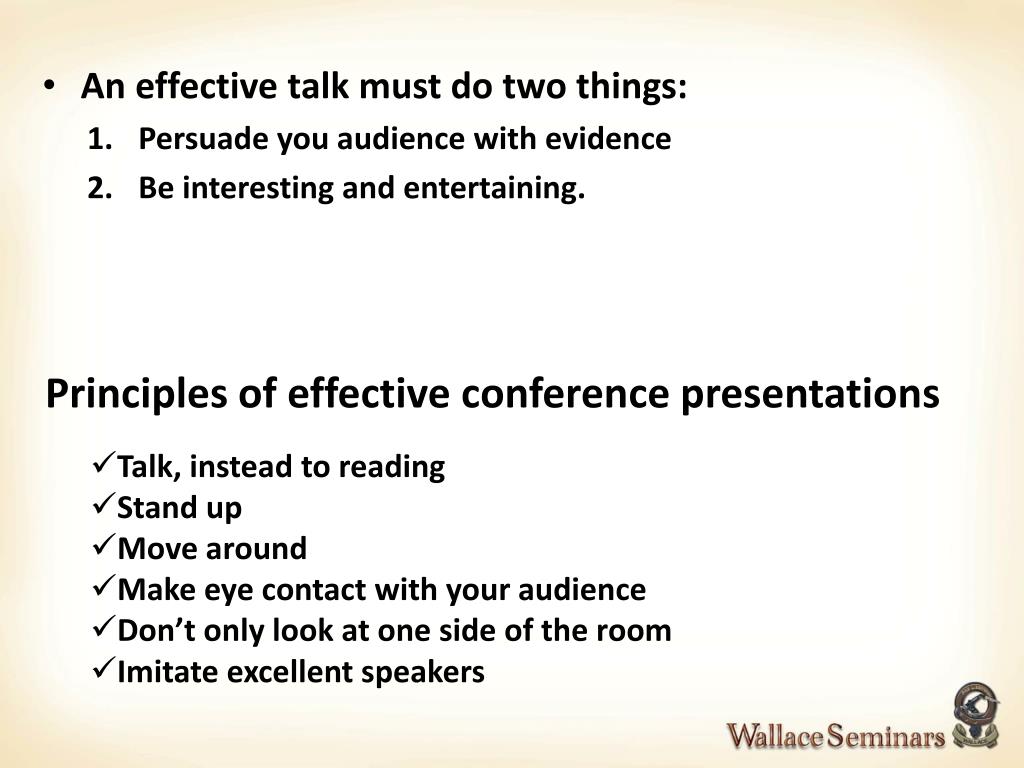 • An effective talk must do two things:
1. Persuade you audience with evidence
2. Be interesting and entertaining.

Principles of effective conference presentations

✓Talk, instead to reading
✓Stand up
✓Move around
✓Make eye contact with your audience
✓Don't only look at one side of the room
✓Imitate excellent speakers

Wallace Seminars